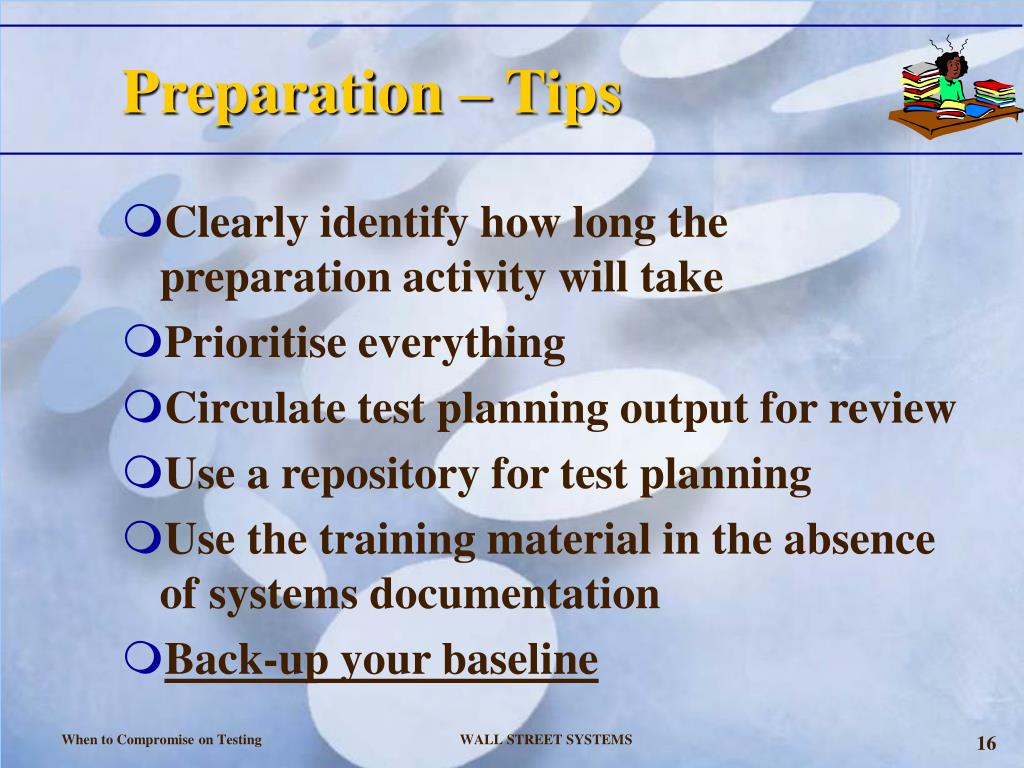 Preparation – Tips

Clearly identify how long the preparation activity will take

Prioritise everything

Circulate test planning output for review

Use a repository for test planning

Use the training material in the absence of systems documentation

Back-up your baseline

When to Compromise on Testing

WALL STREET SYSTEMS

16